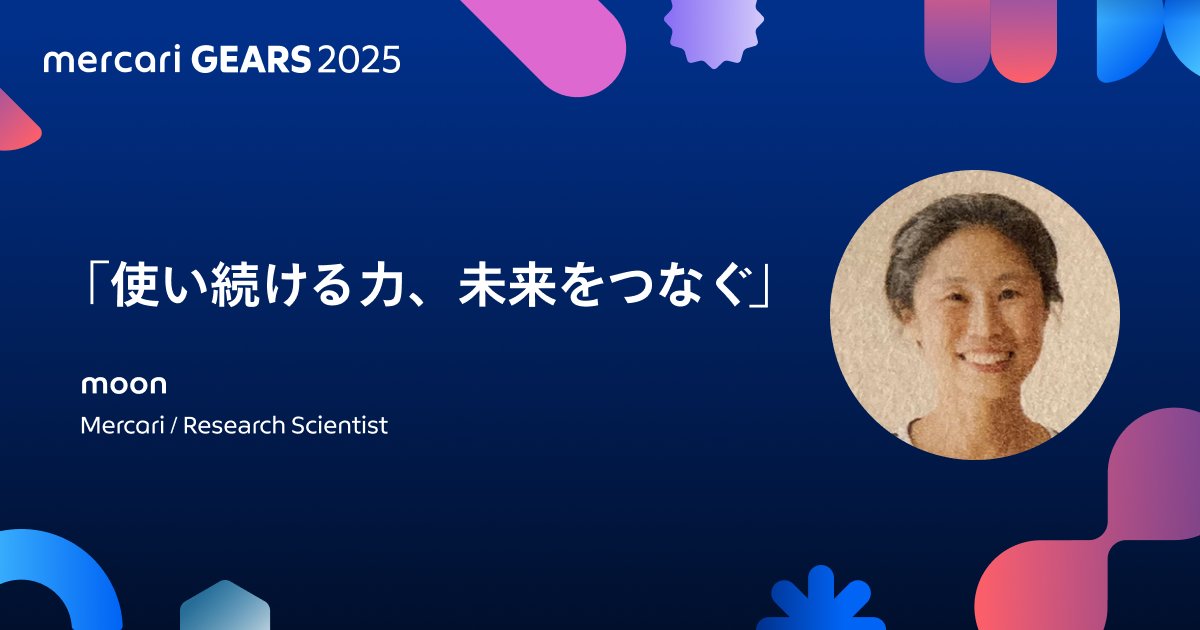 mercari GEARS 2025

「使い続ける力、未来をつなぐ」

moon

Mercari / Research Scientist